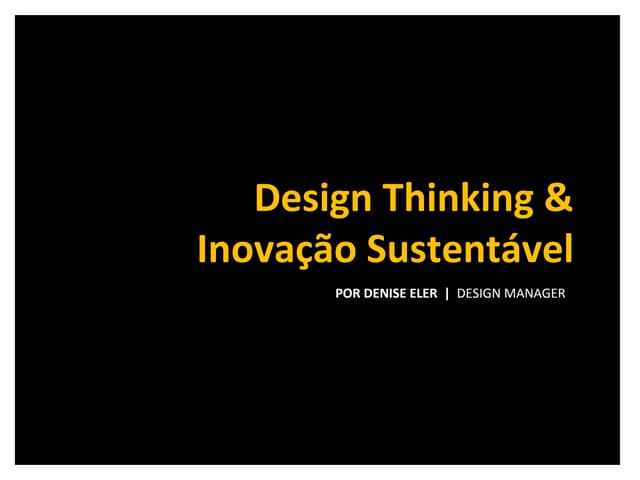 Design Thinking &
Inovação Sustentável

POR DENISE ELER | DESIGN MANAGER